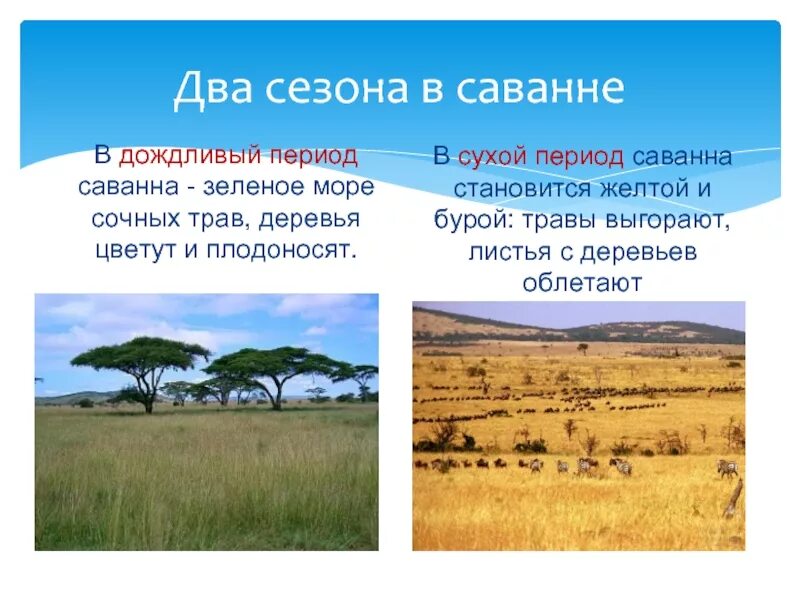 Два сезона в саванне

В дождливый период саванна - зеленое море сочных трав, деревья цветут и плодоносят.

В сухой период саванна становится желтой и бурой: травы выгорают, листья с деревьев облетают